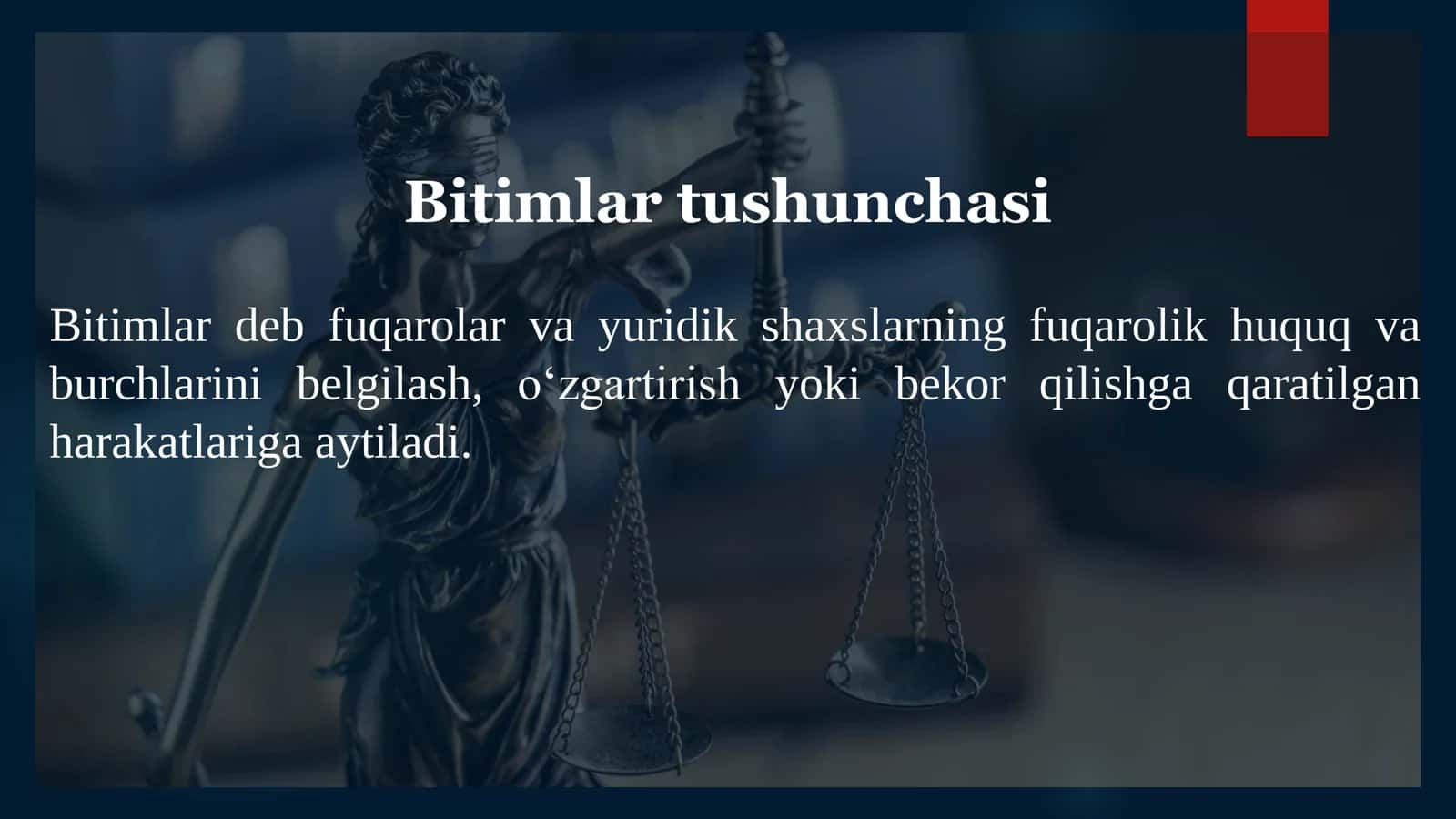 Bitimlar tushunchasi

Bitimlar deb fuqarolar va yuridik shaxslarning fuqarolik huquq va burchlarini belgilash, o‘zgartirish yoki bekor qilishga qaratilgan harakatlariga aytiladi.